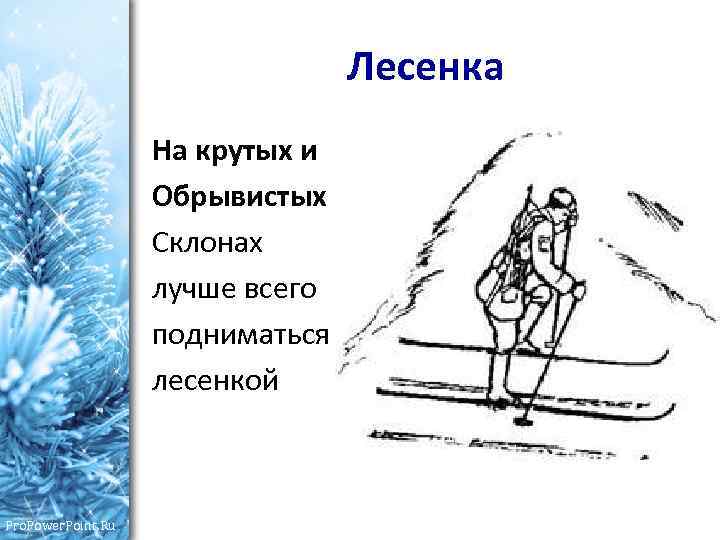 Лесенка

На крутых и Обрывистых Склонах лучше всего подниматься лесенкой

ProPowerPoint.Ru